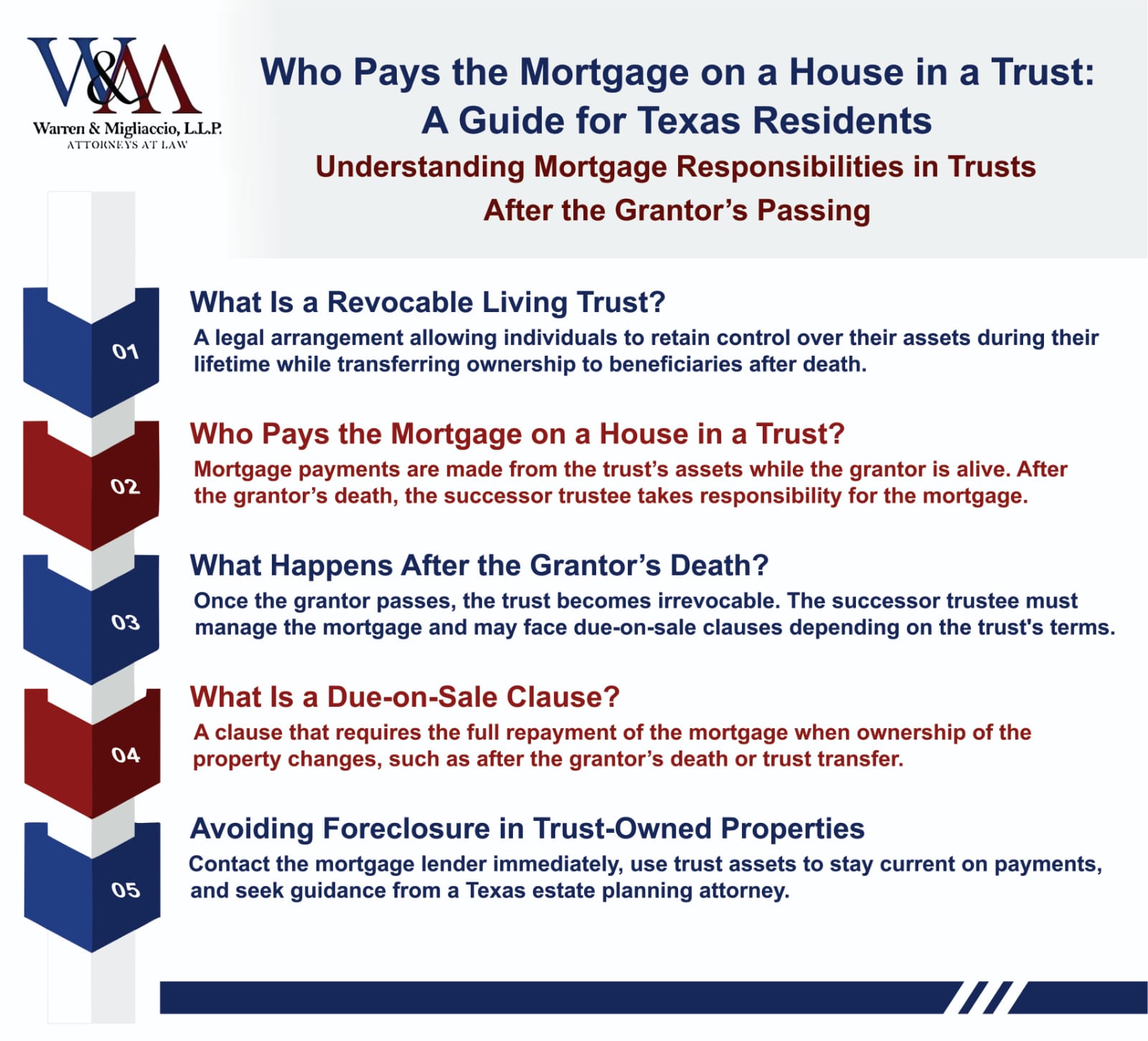 W&M
Warren & Migliaccio, L.L.P.
ATTORNEYS AT LAW

Who Pays the Mortgage on a House in a Trust: A Guide for Texas Residents

Understanding Mortgage Responsibilities in Trusts After the Grantor's Passing

01

What Is a Revocable Living Trust?

A legal arrangement allowing individuals to retain control over their assets during their lifetime while transferring ownership to beneficiaries after death.

02

Who Pays the Mortgage on a House in a Trust?

Mortgage payments are made from the trust's assets while the grantor is alive. After the grantor's death, the successor trustee takes responsibility for the mortgage.

03

What Happens After the Grantor's Death?

Once the grantor passes, the trust becomes irrevocable. The successor trustee must manage the mortgage and may face due-on-sale clauses depending on the trust's terms.

04

What Is a Due-on-Sale Clause?

A clause that requires the full repayment of the mortgage when ownership of the property changes, such as after the grantor's death or trust transfer.

05

Avoiding Foreclosure in Trust-Owned Properties

Contact the mortgage lender immediately, use trust assets to stay current on payments, and seek guidance from a Texas estate planning attorney.